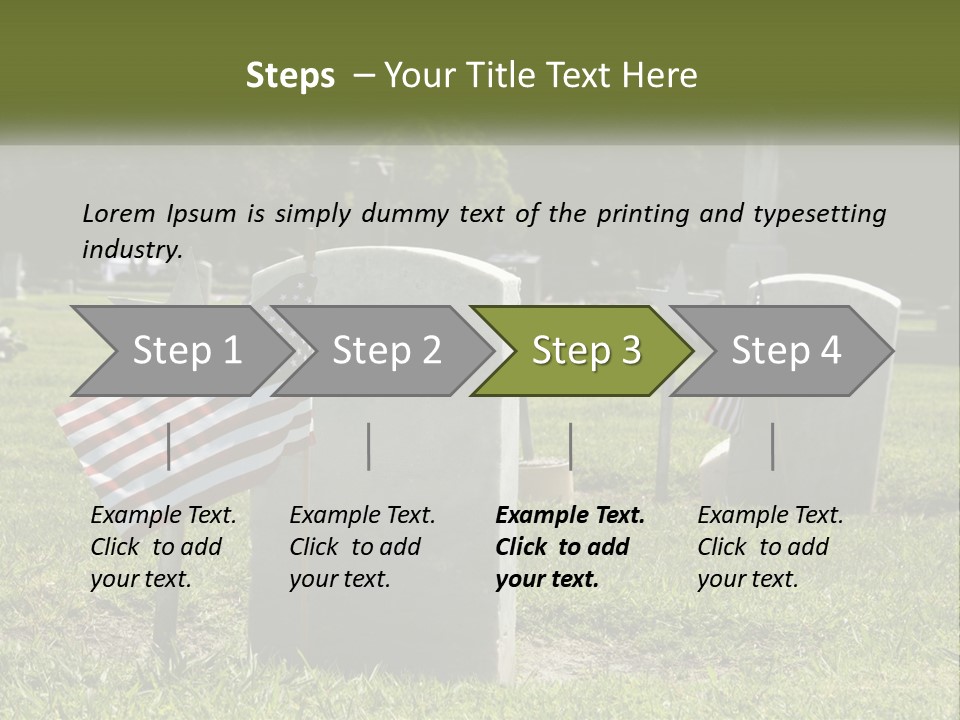 Steps – Your Title Text Here

Lorem Ipsum is simply dummy text of the printing and typesetting industry.

Step 1

Step 2

Step 3

Step 4

Example Text. Click to add your text.

Example Text. Click to add your text.

Example Text. Click to add your text.

Example Text. Click to add your text.